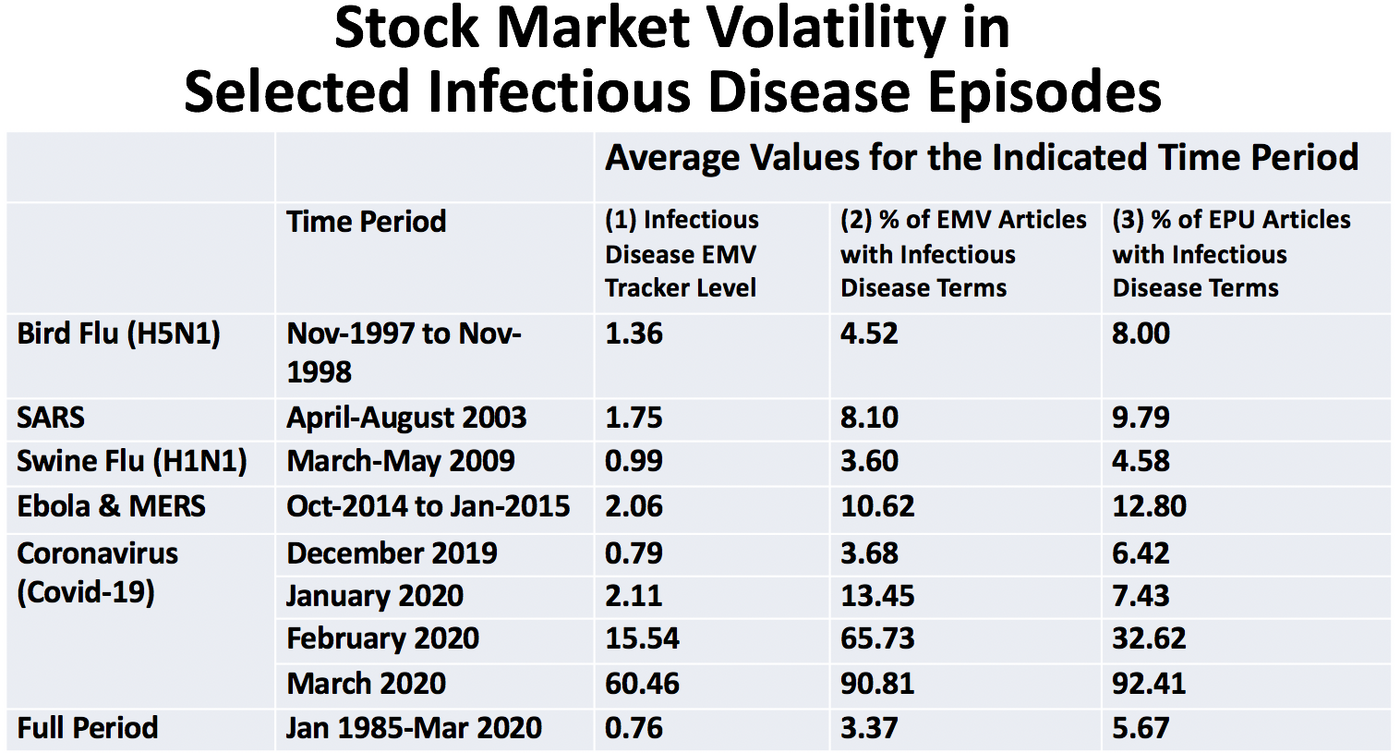 Stock Market Volatility in Selected Infectious Disease Episodes

| | | Average Values for the Indicated Time Period | | |
|---|---|---|---|---|
| | Time Period | (1) Infectious Disease EMV Tracker Level | (2) % of EMV Articles with Infectious Disease Terms | (3) % of EPU Articles with Infectious Disease Terms |
| Bird Flu (H5N1) | Nov-1997 to Nov-1998 | 1.36 | 4.52 | 8.00 |
| SARS | April-August 2003 | 1.75 | 8.10 | 9.79 |
| Swine Flu (H1N1) | March-May 2009 | 0.99 | 3.60 | 4.58 |
| Ebola & MERS | Oct-2014 to Jan-2015 | 2.06 | 10.62 | 12.80 |
| Coronavirus (Covid-19) | December 2019 | 0.79 | 3.68 | 6.42 |
| | January 2020 | 2.11 | 13.45 | 7.43 |
| | February 2020 | 15.54 | 65.73 | 32.62 |
| | March 2020 | 60.46 | 90.81 | 92.41 |
| Full Period | Jan 1985-Mar 2020 | 0.76 | 3.37 | 5.67 |